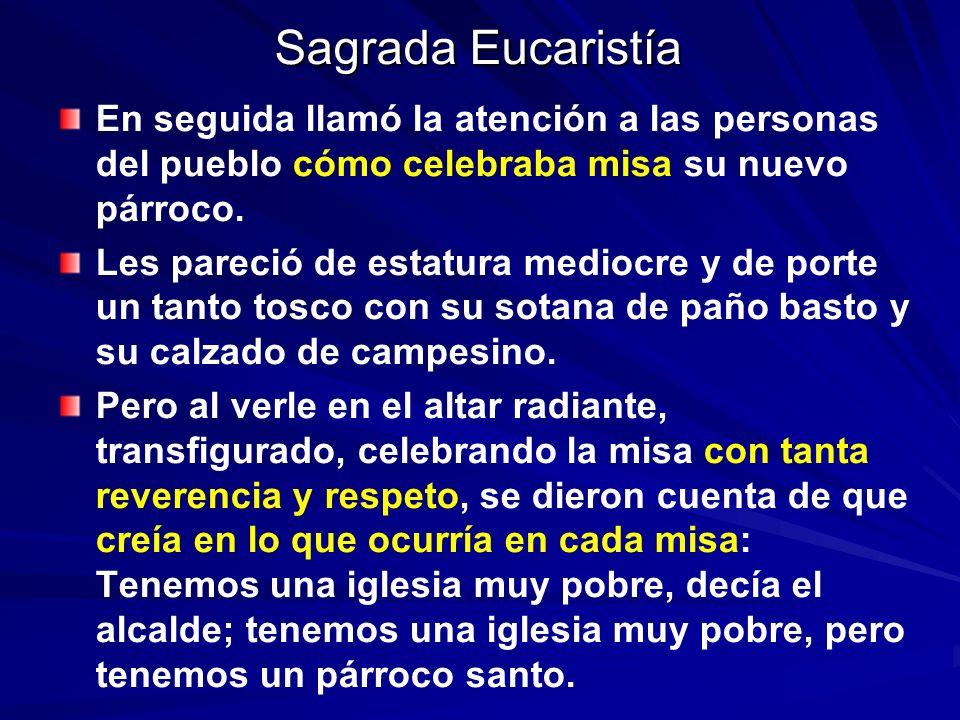 Sagrada Eucaristía

En seguida llamó la atención a las personas del pueblo cómo celebraba misa su nuevo párroco.

Les pareció de estatura mediocre y de porte un tanto tosco con su sotana de paño basto y su calzado de campesino.

Pero al verle en el altar radiante, transfigurado, celebrando la misa con tanta reverencia y respeto, se dieron cuenta de que creía en lo que ocurría en cada misa: Tenemos una iglesia muy pobre, decía el alcalde; tenemos una iglesia muy pobre, pero tenemos un párroco santo.